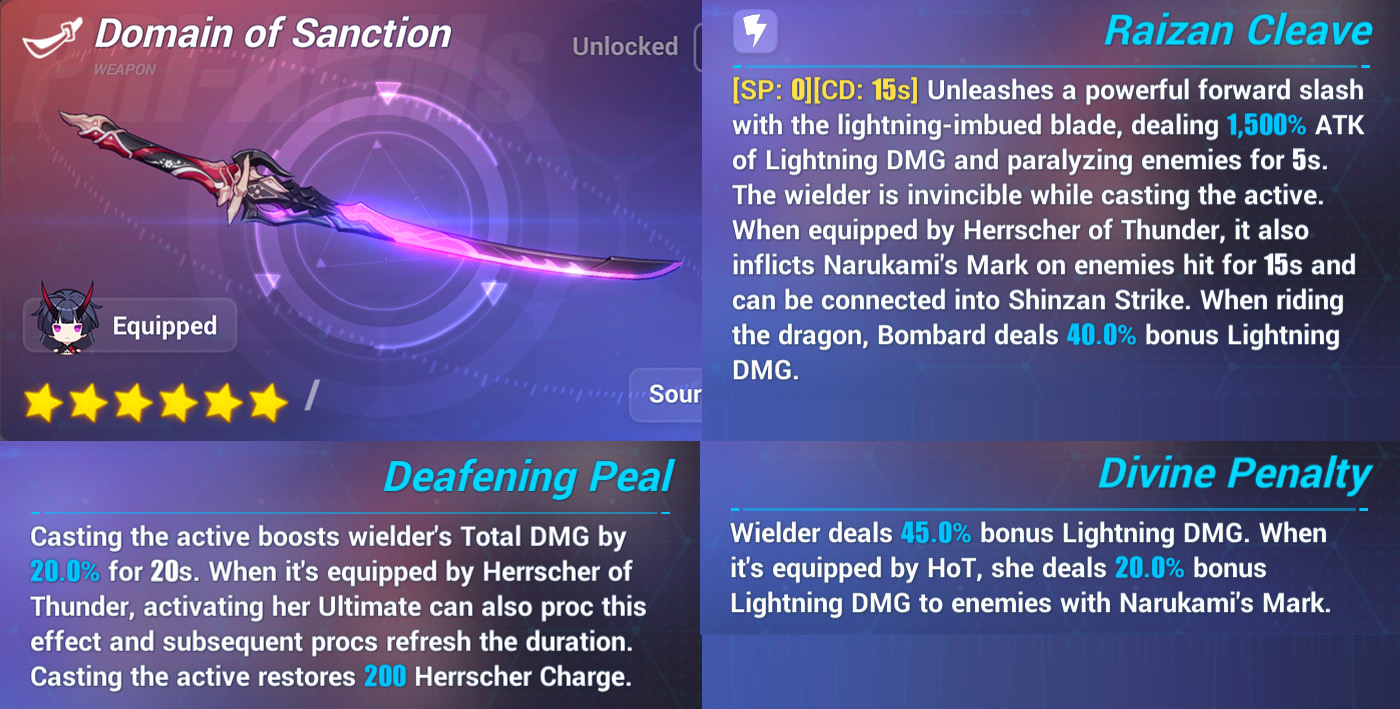 Domain of Sanction
WEAPON
Unlocked
Equipped
/
Sour

Raizan Cleave
[SP: 0][CD: 15s] Unleashes a powerful forward slash with the lightning-imbued blade, dealing 1,500% ATK of Lightning DMG and paralyzing enemies for 5s. The wielder is invincible while casting the active. When equipped by Herrscher of Thunder, it also inflicts Narukami's Mark on enemies hit for 15s and can be connected into Shinzan Strike. When riding the dragon, Bombard deals 40.0% bonus Lightning DMG.

Deafening Peal
Casting the active boosts wielder's Total DMG by 20.0% for 20s. When it's equipped by Herrscher of Thunder, activating her Ultimate can also proc this effect and subsequent procs refresh the duration. Casting the active restores 200 Herrscher Charge.

Divine Penalty
Wielder deals 45.0% bonus Lightning DMG. When it's equipped by HoT, she deals 20.0% bonus Lightning DMG to enemies with Narukami's Mark.